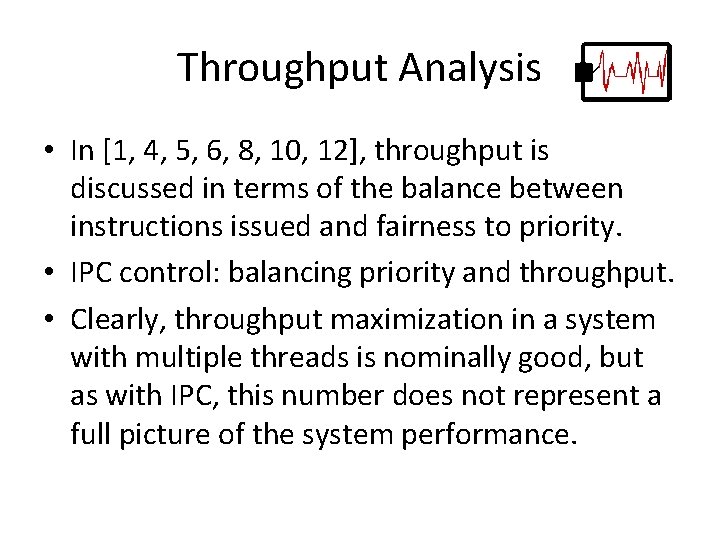 Throughput Analysis

• In [1, 4, 5, 6, 8, 10, 12], throughput is discussed in terms of the balance between instructions issued and fairness to priority.

• IPC control: balancing priority and throughput.

• Clearly, throughput maximization in a system with multiple threads is nominally good, but as with IPC, this number does not represent a full picture of the system performance.